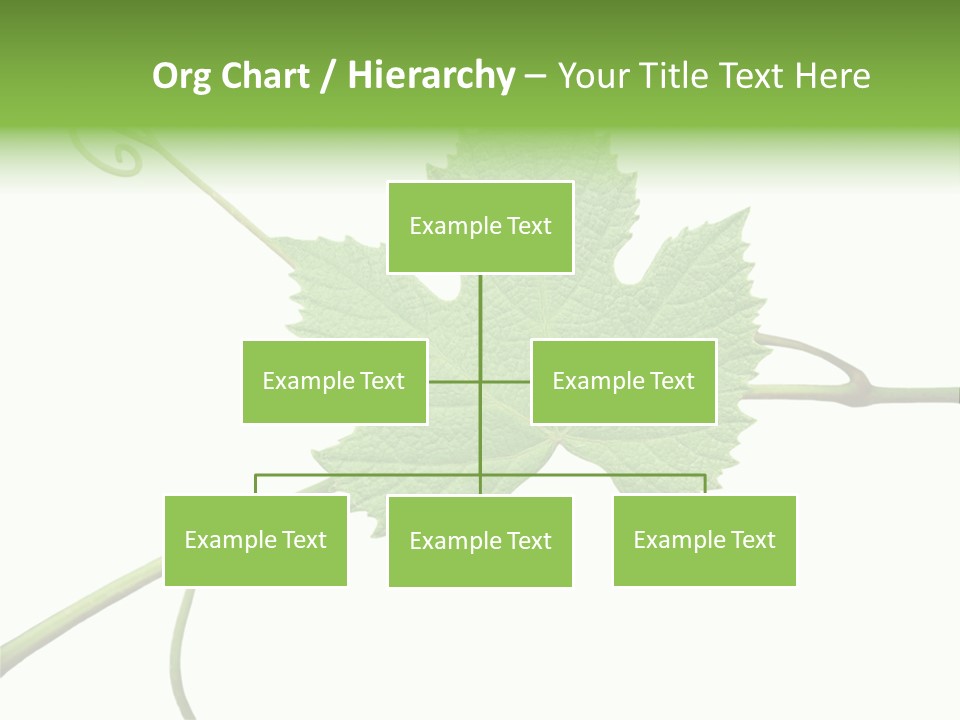 Org Chart / Hierarchy – Your Title Text Here

Example Text

Example Text

Example Text

Example Text

Example Text

Example Text